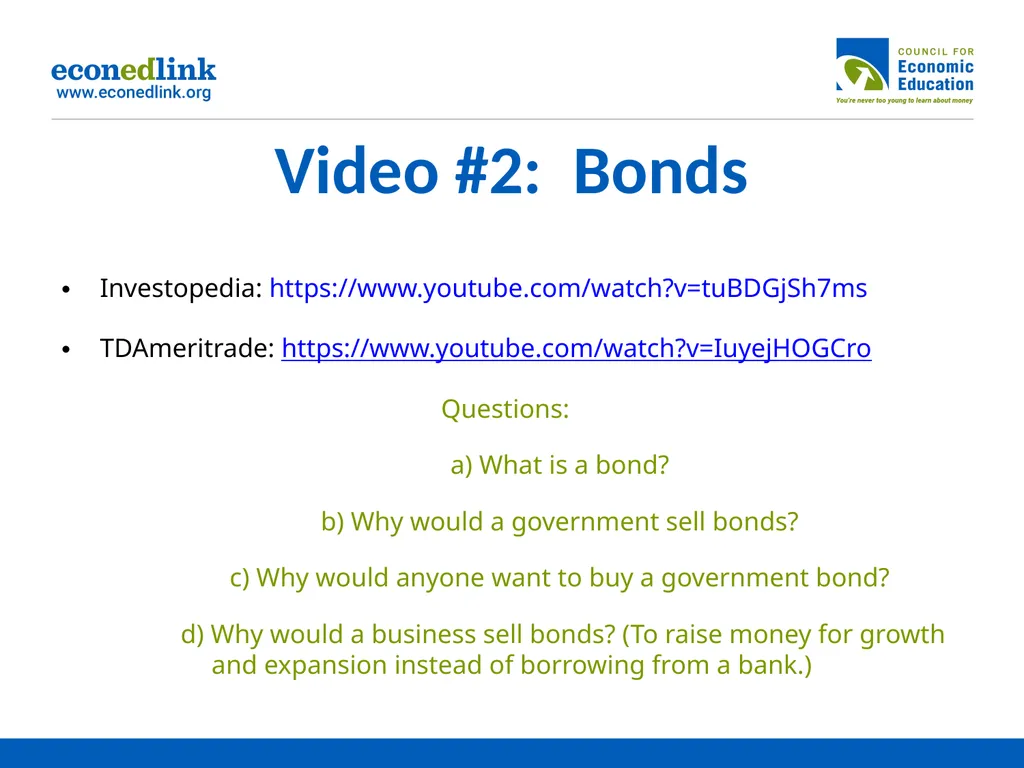 econedlink
www.econedlink.org

COUNCIL FOR
Economic
Education
You're never too young to learn about money

Video #2: Bonds

• Investopedia: https://www.youtube.com/watch?v=tuBDGjSh7ms

• TDAmeritrade: https://www.youtube.com/watch?v=IuyejHOGCro

Questions:

a) What is a bond?

b) Why would a government sell bonds?

c) Why would anyone want to buy a government bond?

d) Why would a business sell bonds? (To raise money for growth and expansion instead of borrowing from a bank.)